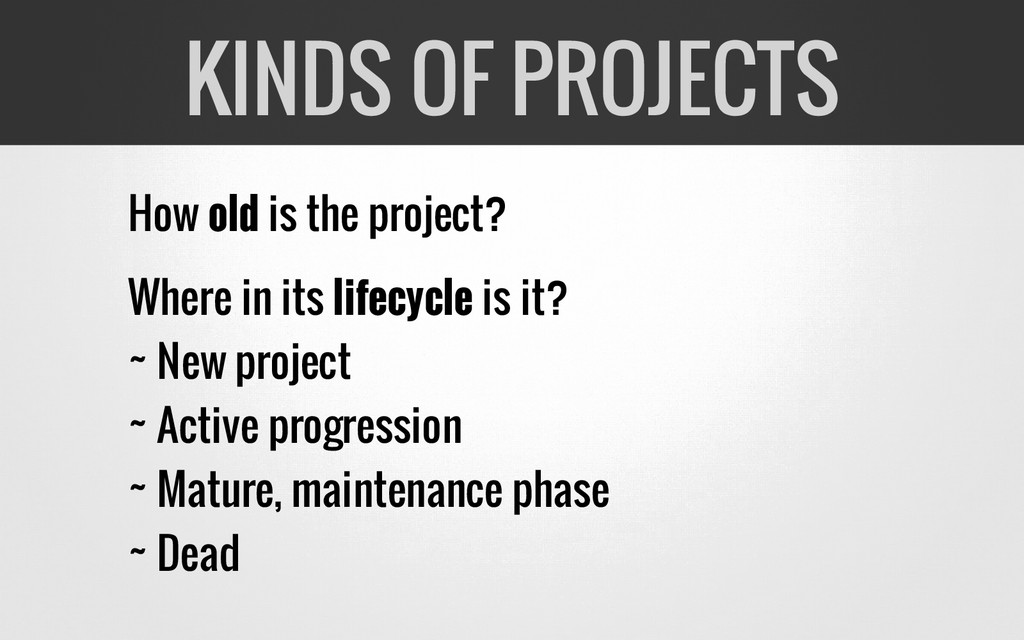 KINDS OF PROJECTS

How old is the project?

Where in its lifecycle is it?
~ New project
~ Active progression
~ Mature, maintenance phase
~ Dead